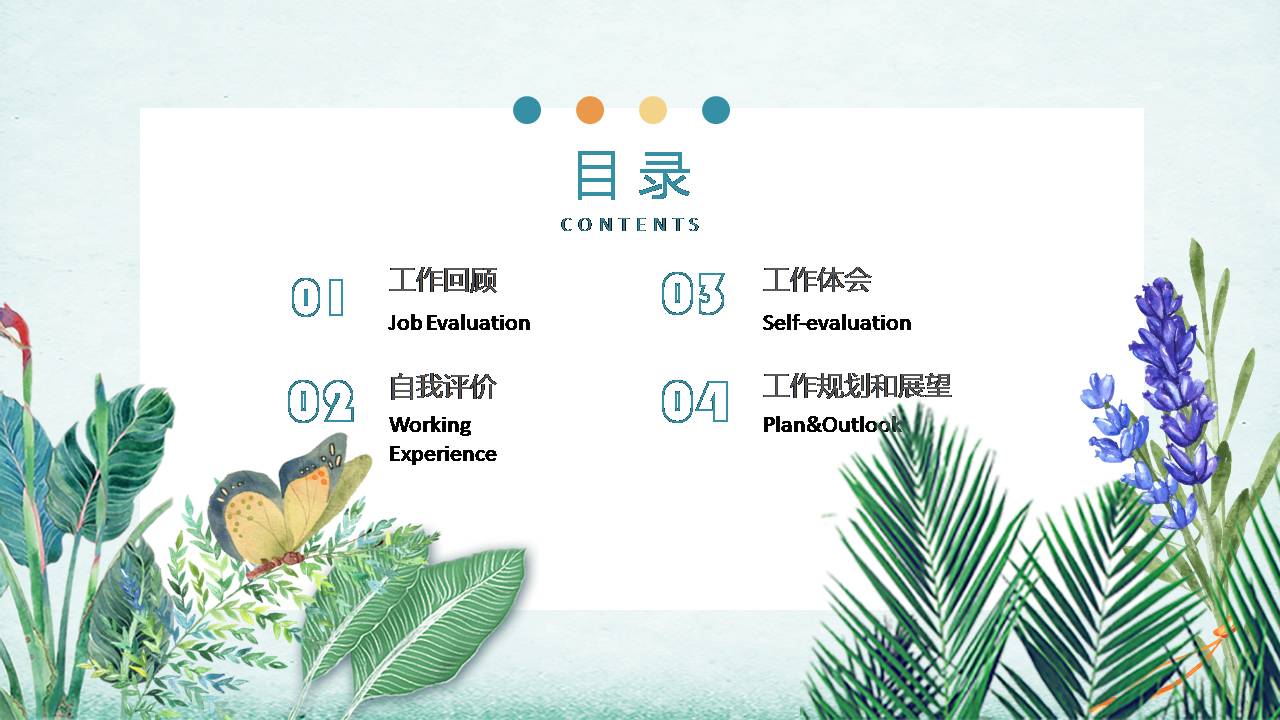 目录
CONTENTS

01
工作回顾
Job Evaluation

02
自我评价
Working Experience

03
工作体会
Self-evaluation

04
工作规划和展望
Plan&Outlook